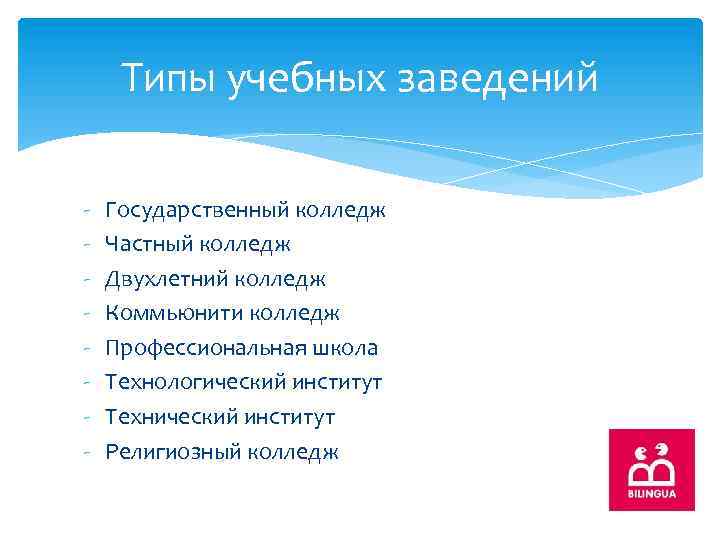 Типы учебных заведений

- Государственный колледж
- Частный колледж
- Двухлетний колледж
- Коммьюнити колледж
- Профессиональная школа
- Технологический институт
- Технический институт
- Религиозный колледж

BILINGUA